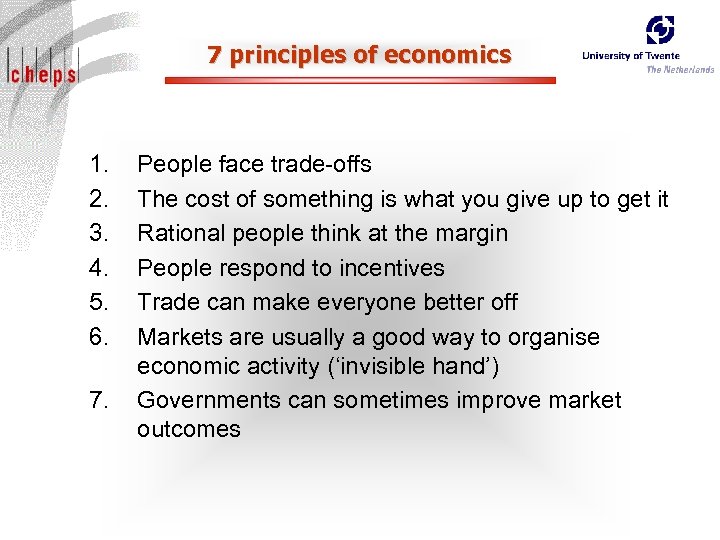 cheps

7 principles of economics

University of Twente
The Netherlands

1. People face trade-offs
2. The cost of something is what you give up to get it
3. Rational people think at the margin
4. People respond to incentives
5. Trade can make everyone better off
6. Markets are usually a good way to organise economic activity (‘invisible hand’)
7. Governments can sometimes improve market outcomes